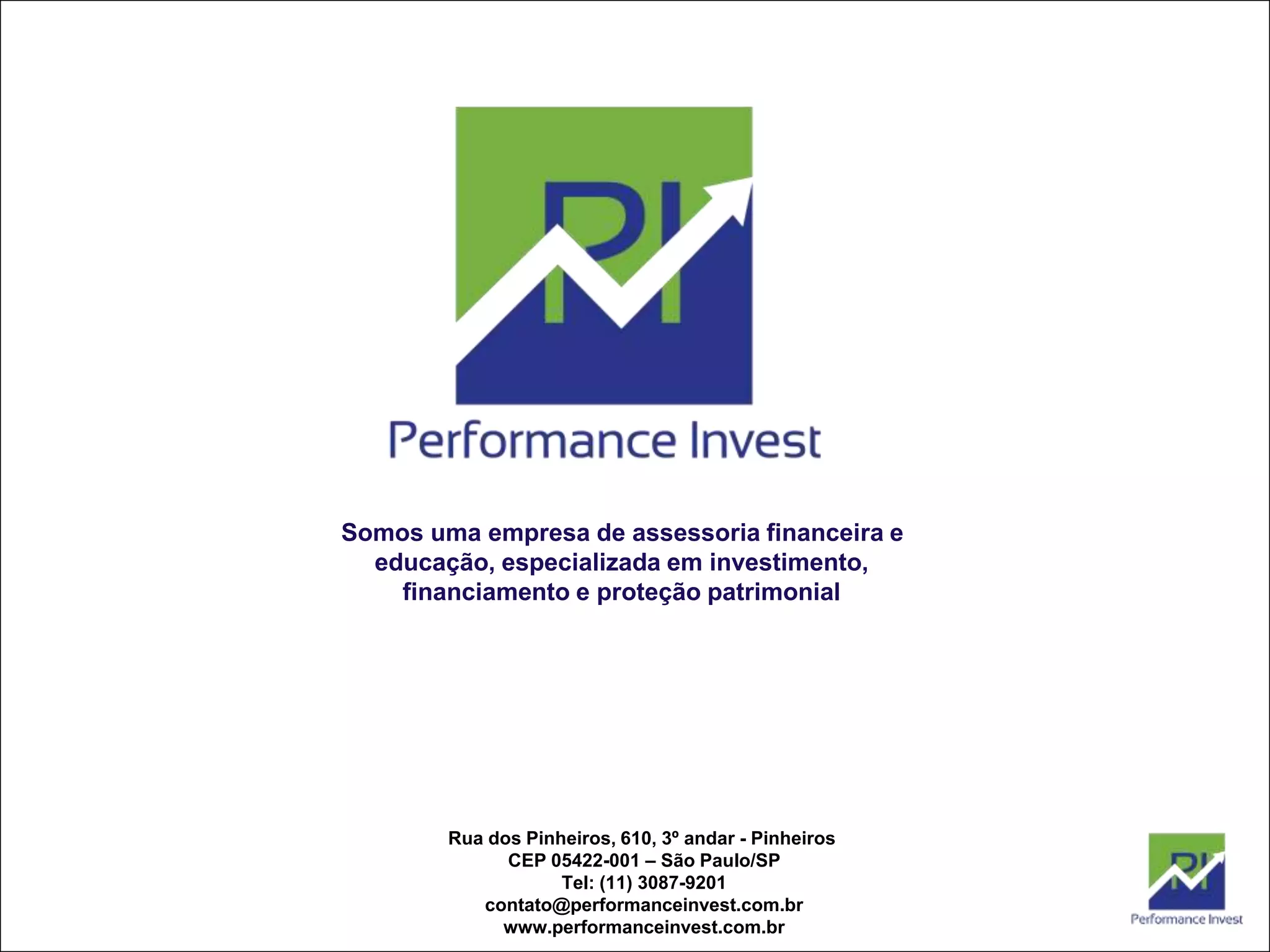 PI

Performance Invest

Somos uma empresa de assessoria financeira e educação, especializada em investimento, financiamento e proteção patrimonial

Rua dos Pinheiros, 610, 3º andar - Pinheiros
CEP 05422-001 – São Paulo/SP
Tel: (11) 3087-9201
contato@performanceinvest.com.br
www.performanceinvest.com.br

PI
Performance Invest